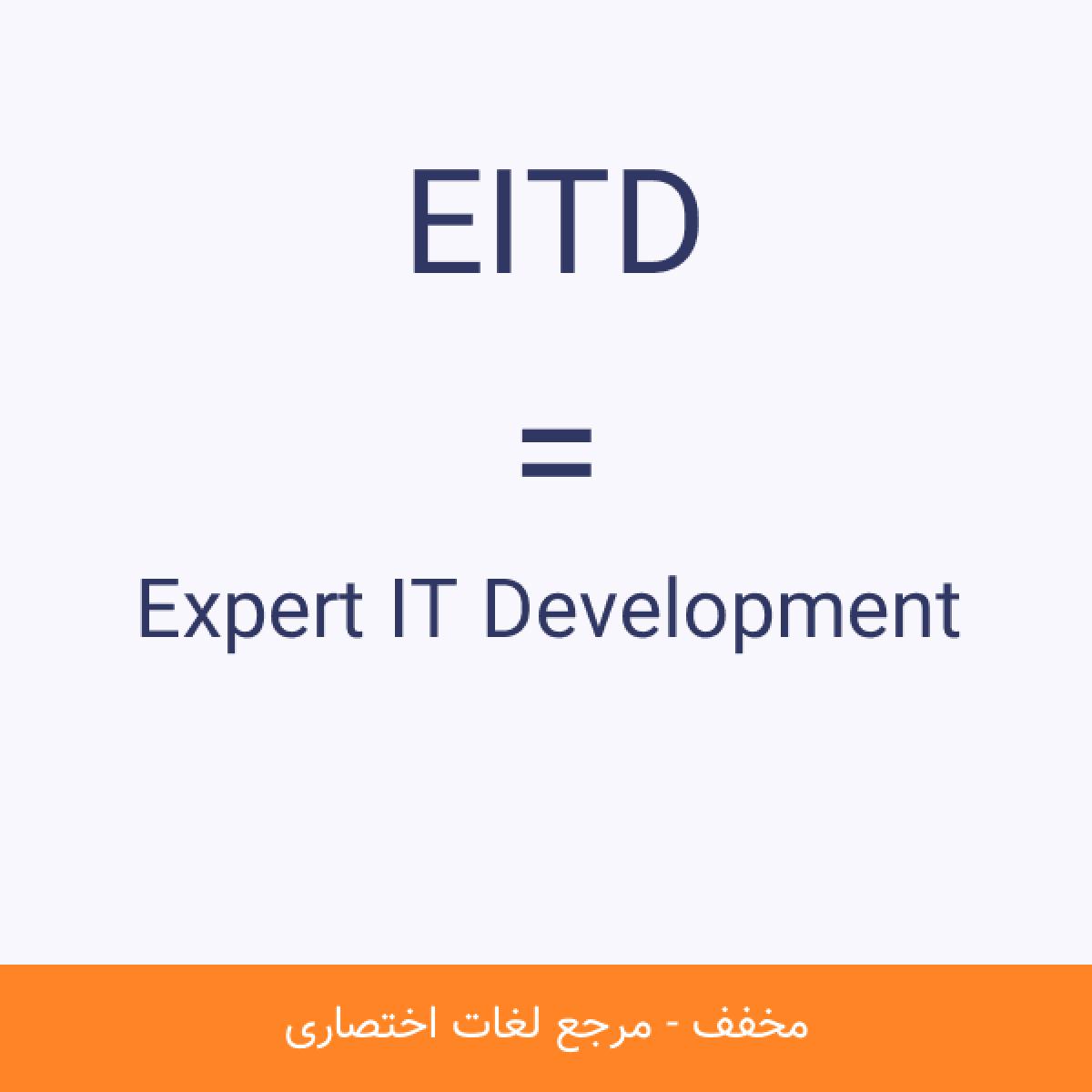 EITD

=

Expert IT Development

مخفف - مرجع لغات اختصاری